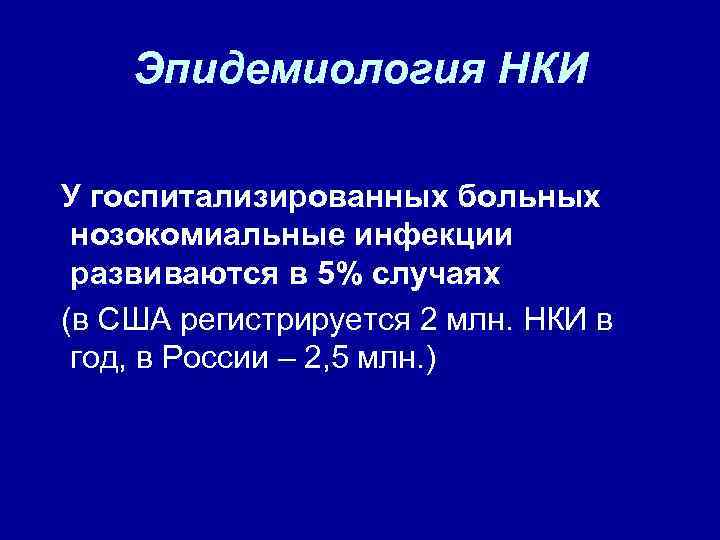 Эпидемиология НКИ

У госпитализированных больных нозокомиальные инфекции развиваются в 5% случаях

(в США регистрируется 2 млн. НКИ в год, в России – 2,5 млн.)